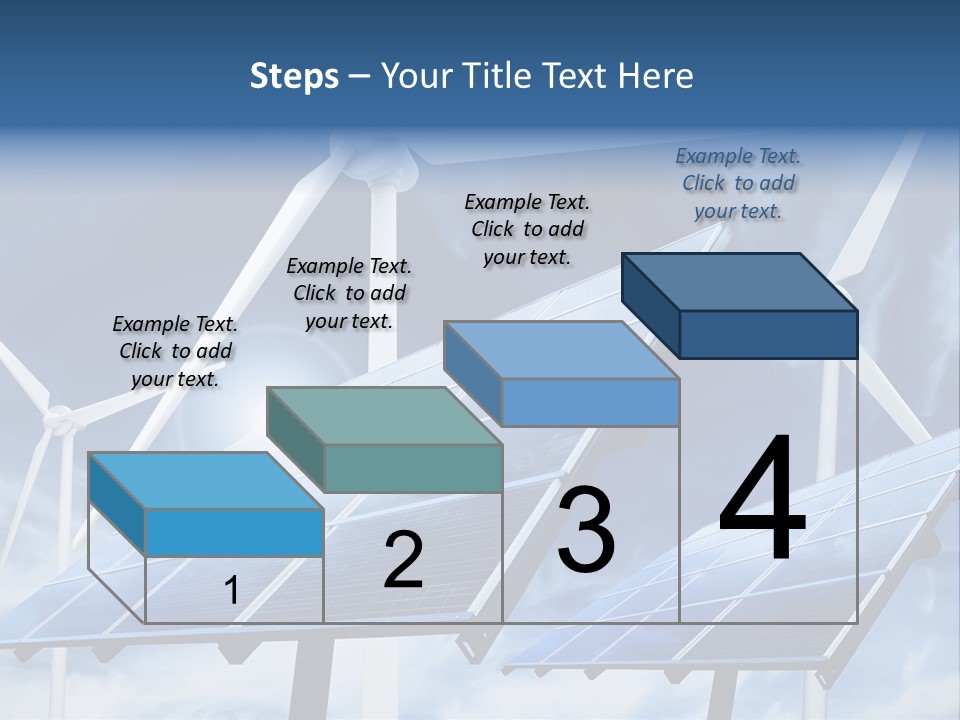 Steps – Your Title Text Here

Example Text. Click to add your text.

Example Text. Click to add your text.

Example Text. Click to add your text.

Example Text. Click to add your text.

1

2

3

4